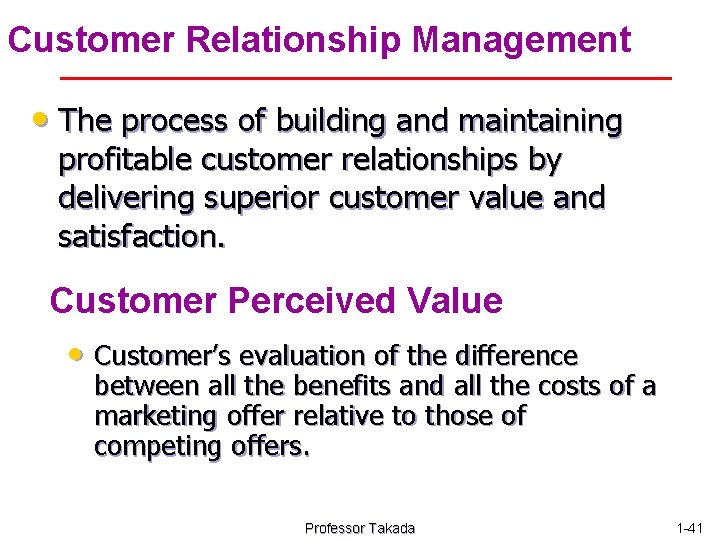 Customer Relationship Management

• The process of building and maintaining profitable customer relationships by delivering superior customer value and satisfaction.

Customer Perceived Value

• Customer's evaluation of the difference between all the benefits and all the costs of a marketing offer relative to those of competing offers.

Professor Takada

1-41